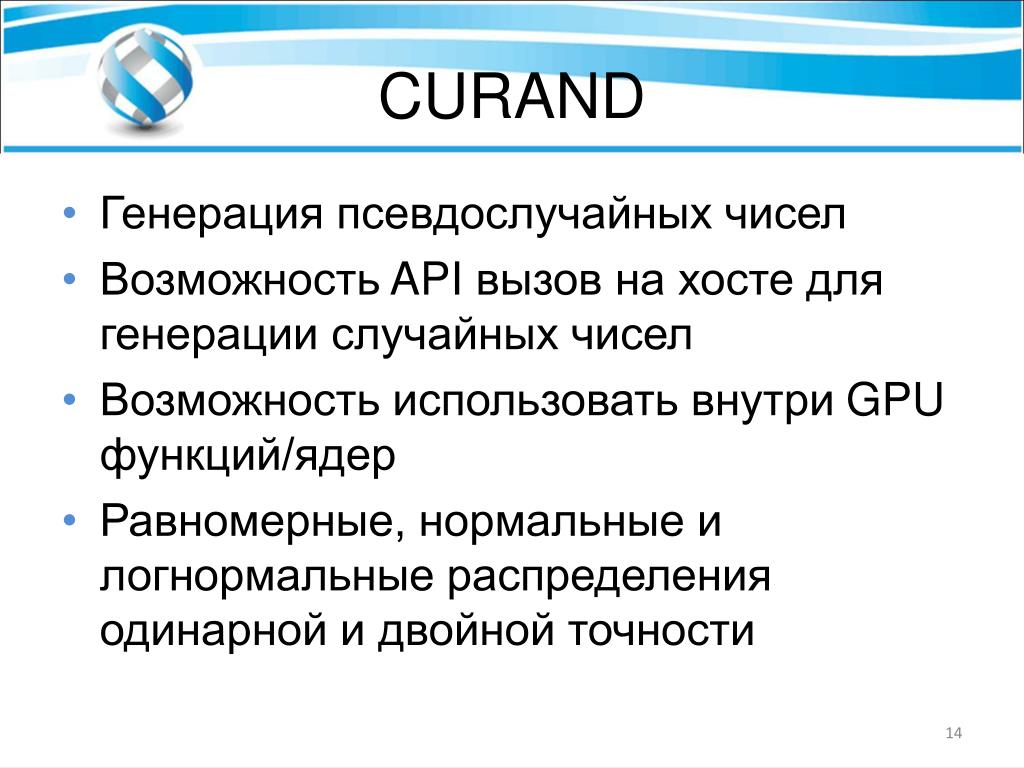 CURAND

• Генерация псевдослучайных чисел
• Возможность API вызов на хосте для генерации случайных чисел
• Возможность использовать внутри GPU функций/ядер
• Равномерные, нормальные и логнормальные распределения одинарной и двойной точности

14